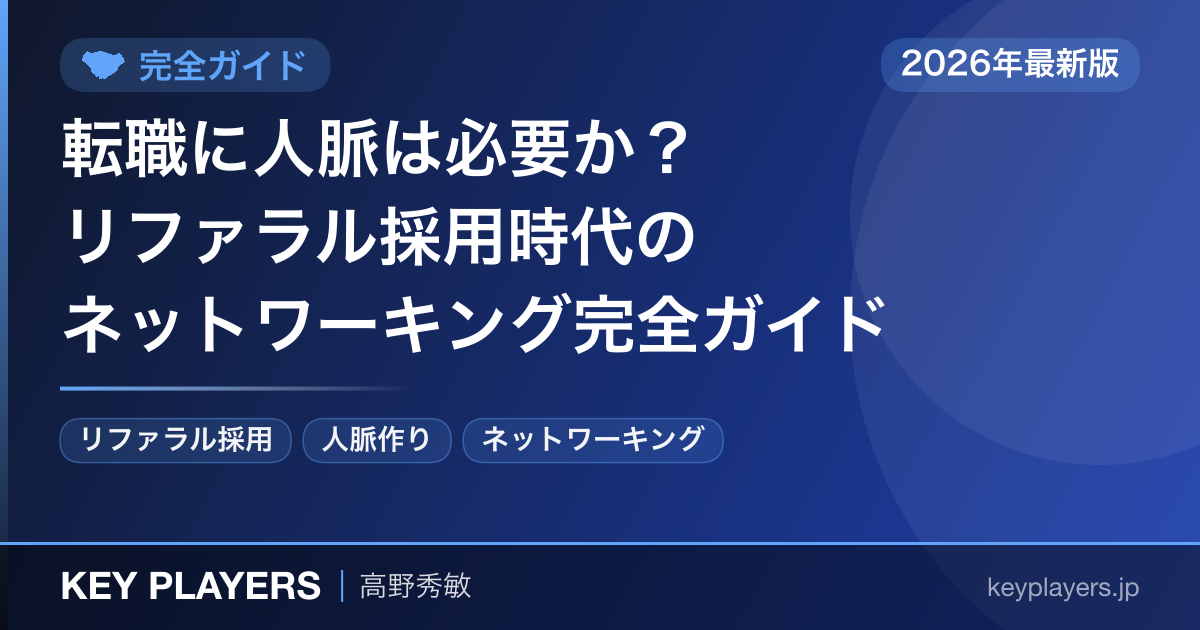 完全ガイド

2026年最新版

転職に人脈は必要か？
リファラル採用時代の
ネットワーキング完全ガイド

リファラル採用
人脈作り
ネットワーキング

KEY PLAYERS | 高野秀敏

keyplayers.jp